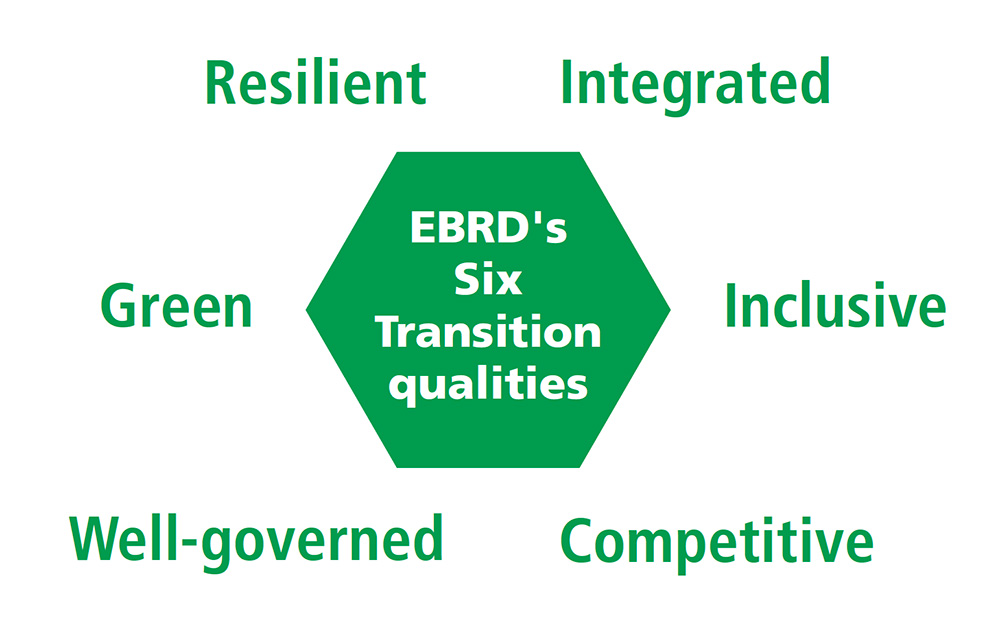 Resilient

Integrated

Green

EBRD's Six Transition qualities

Inclusive

Well-governed

Competitive